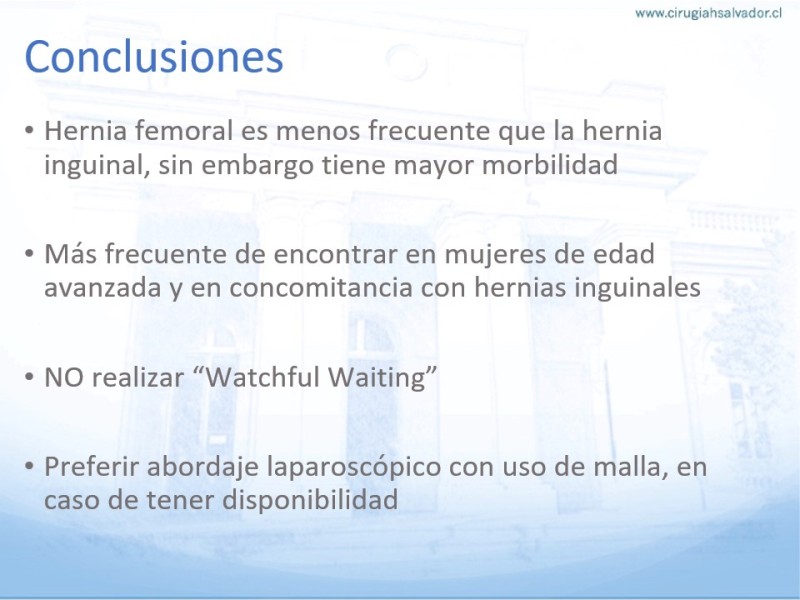 www.cirugiahsalvador.cl

Conclusiones

• Hernia femoral es menos frecuente que la hernia inguinal, sin embargo tiene mayor morbilidad

• Más frecuente de encontrar en mujeres de edad avanzada y en concomitancia con hernias inguinales

• NO realizar “Watchful Waiting”

• Preferir abordaje laparoscópico con uso de malla, en caso de tener disponibilidad